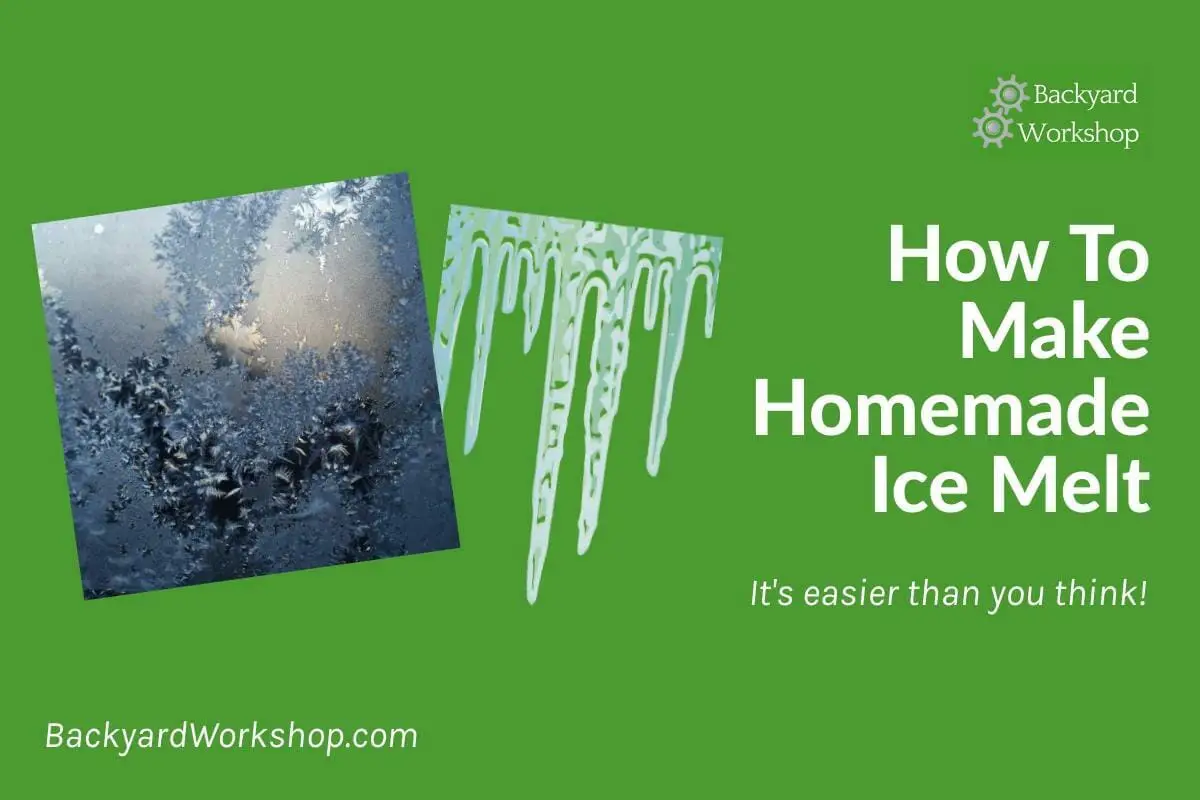 Backyard Workshop

How To Make Homemade Ice Melt

It's easier than you think!

BackyardWorkshop.com